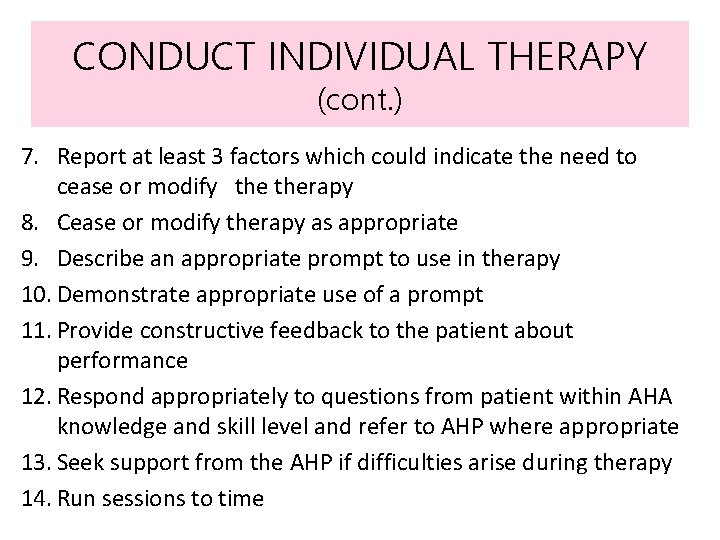 CONDUCT INDIVIDUAL THERAPY
(cont.)

7. Report at least 3 factors which could indicate the need to cease or modify the therapy
8. Cease or modify therapy as appropriate
9. Describe an appropriate prompt to use in therapy
10. Demonstrate appropriate use of a prompt
11. Provide constructive feedback to the patient about performance
12. Respond appropriately to questions from patient within AHA knowledge and skill level and refer to AHP where appropriate
13. Seek support from the AHP if difficulties arise during therapy
14. Run sessions to time